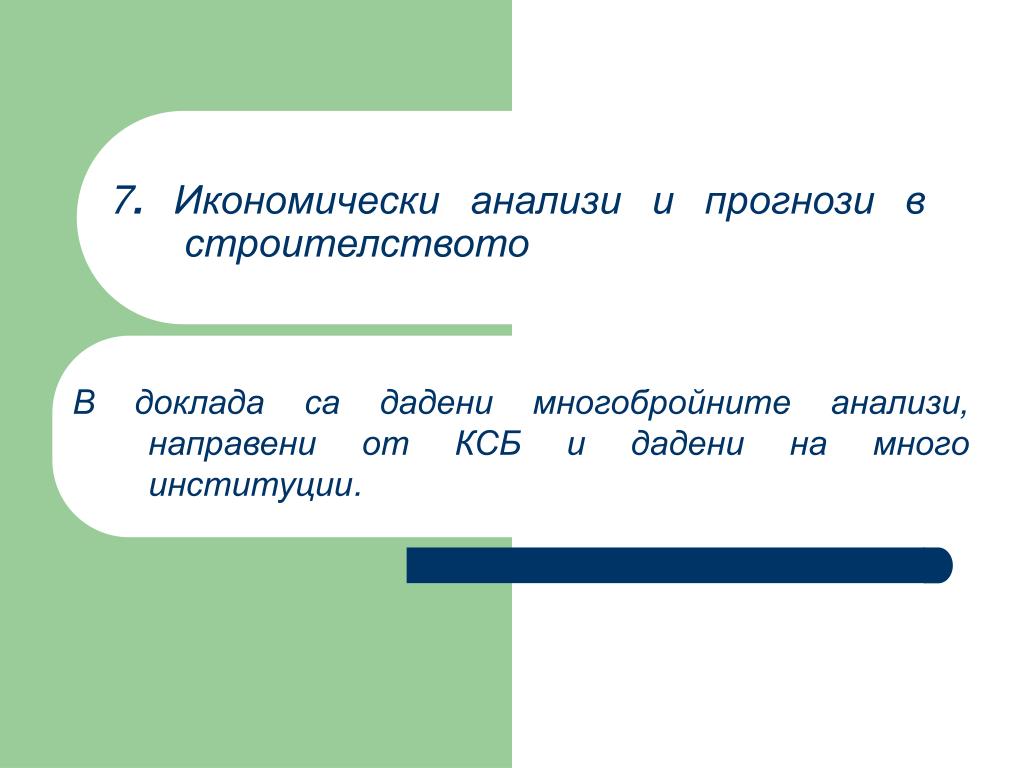 7. Икономически анализи и прогнози в строителството

В доклада са дадени многобройните анализи, направени от КСБ и дадени на много институции.